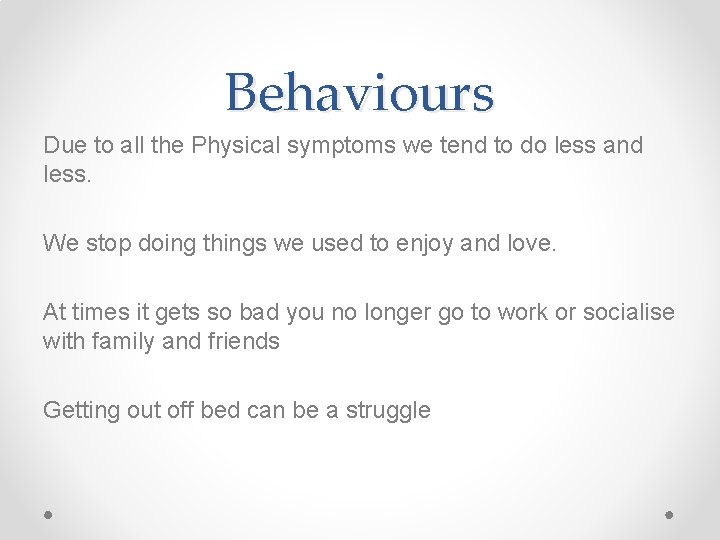 Behaviours

Due to all the Physical symptoms we tend to do less and less.

We stop doing things we used to enjoy and love.

At times it gets so bad you no longer go to work or socialise with family and friends

Getting out off bed can be a struggle